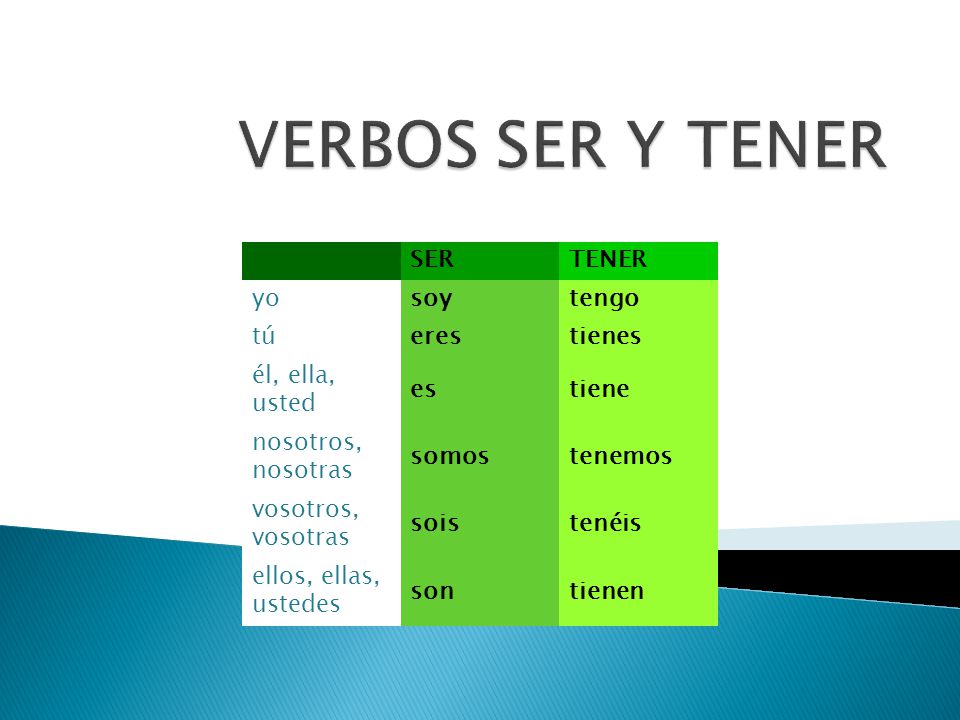 VERBOS SER Y TENER

| | SER | TENER |
|---|---|---|
| yo | soy | tengo |
| tú | eres | tienes |
| él, ella, usted | es | tiene |
| nosotros, nosotras | somos | tenemos |
| vosotros, vosotras | sois | tenéis |
| ellos, ellas, ustedes | son | tienen |